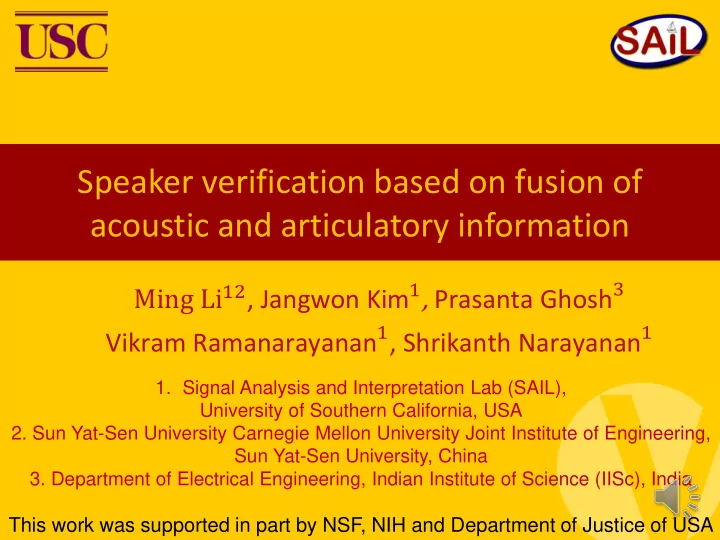 USC

SAIL

Speaker verification based on fusion of acoustic and articulatory information

Ming Li$^{12}$, Jangwon Kim$^{1}$, Prasanta Ghosh$^{3}$
Vikram Ramanarayanan$^{1}$, Shrikanth Narayanan$^{1}$

1. Signal Analysis and Interpretation Lab (SAIL), University of Southern California, USA
2. Sun Yat-Sen University Carnegie Mellon University Joint Institute of Engineering, Sun Yat-Sen University, China
3. Department of Electrical Engineering, Indian Institute of Science (IISc), India

This work was supported in part by NSF, NIH and Department of Justice of USA